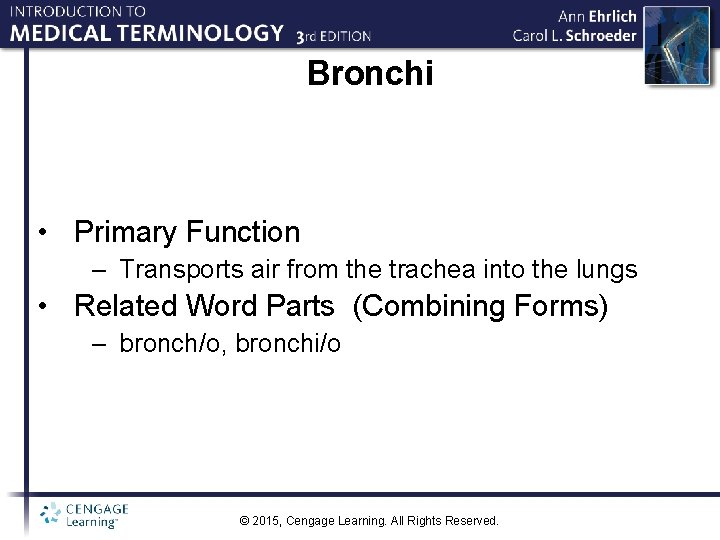 INTRODUCTION TO
MEDICAL TERMINOLOGY 3rd EDITION

Ann Ehrlich
Carol L. Schroeder

Bronchi

• Primary Function
– Transports air from the trachea into the lungs
• Related Word Parts (Combining Forms)
– bronch/o, bronchi/o

CENGAGE Learning™

© 2015, Cengage Learning. All Rights Reserved.